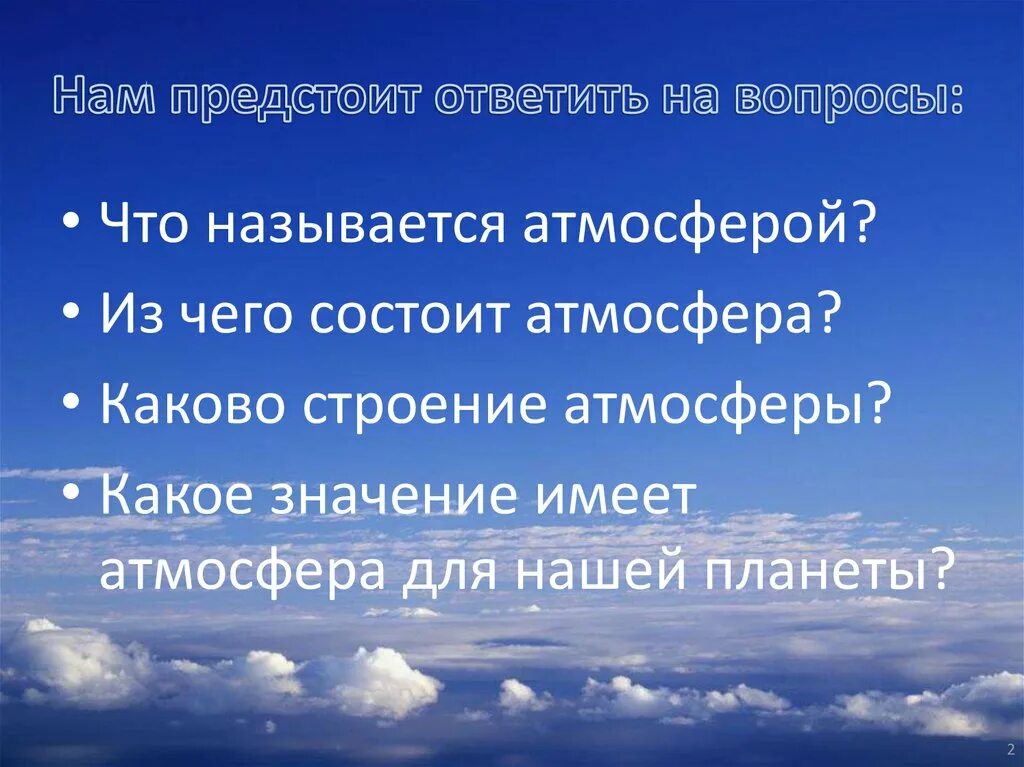 Нам предстоит ответить на вопросы:

• Что называется атмосферой?
• Из чего состоит атмосфера?
• Каково строение атмосферы?
• Какое значение имеет атмосфера для нашей планеты?

2